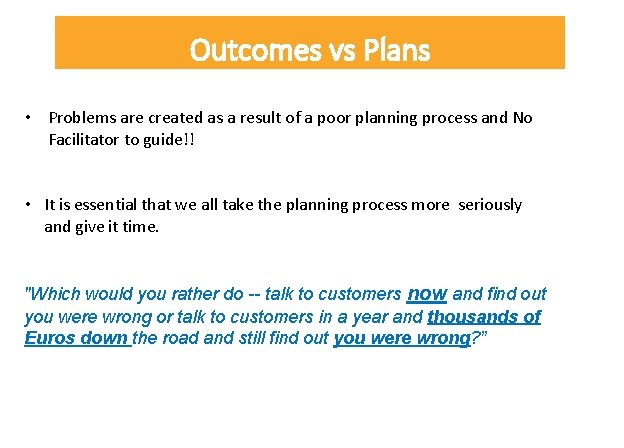 Outcomes vs Plans

• Problems are created as a result of a poor planning process and No Facilitator to guide!!

• It is essential that we all take the planning process more seriously and give it time.

"Which would you rather do -- talk to customers now and find out you were wrong or talk to customers in a year and thousands of Euros down the road and still find out you were wrong?"